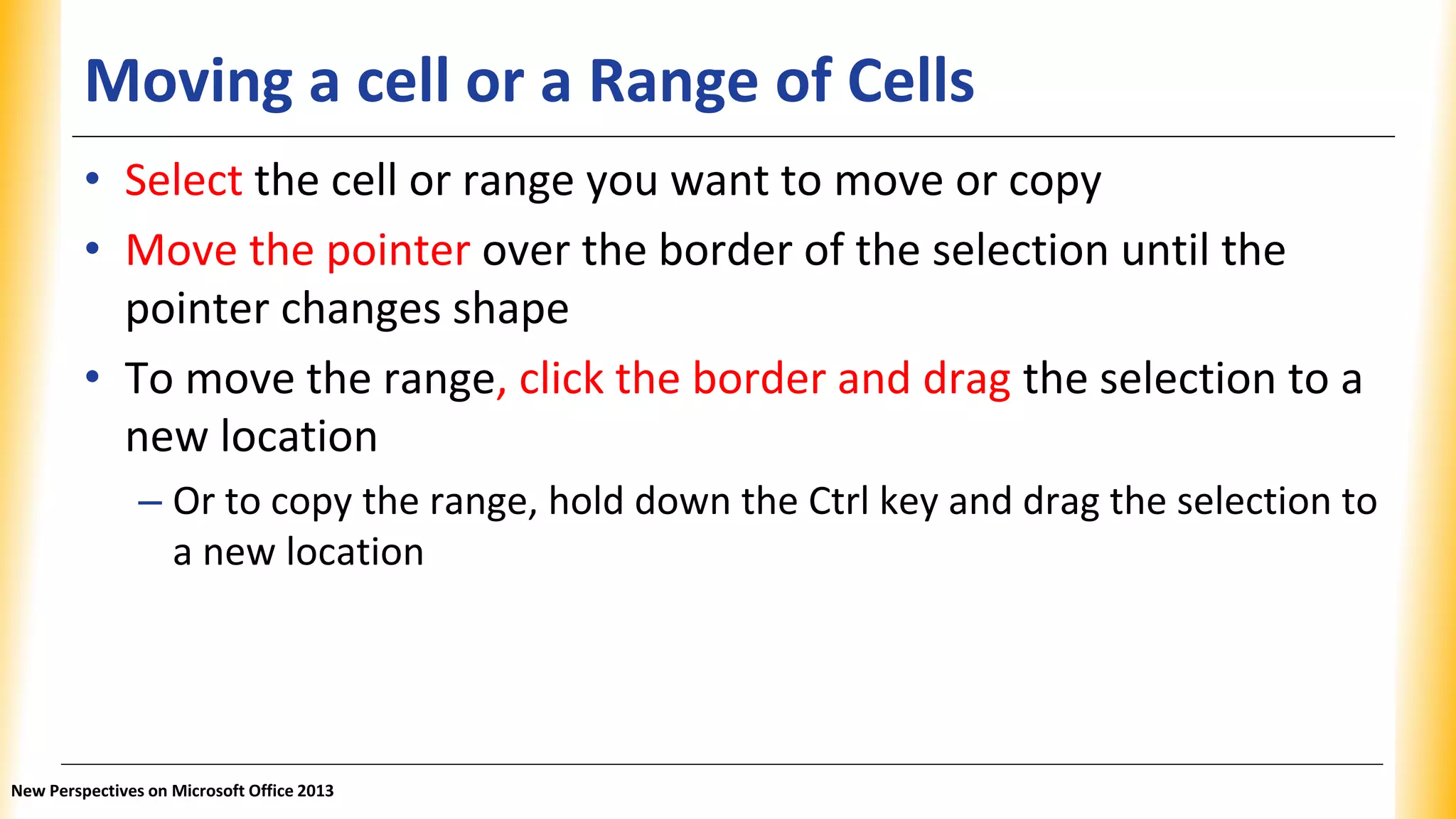 Moving a cell or a Range of Cells

• Select the cell or range you want to move or copy

• Move the pointer over the border of the selection until the pointer changes shape

• To move the range, click the border and drag the selection to a new location

– Or to copy the range, hold down the Ctrl key and drag the selection to a new location

New Perspectives on Microsoft Office 2013